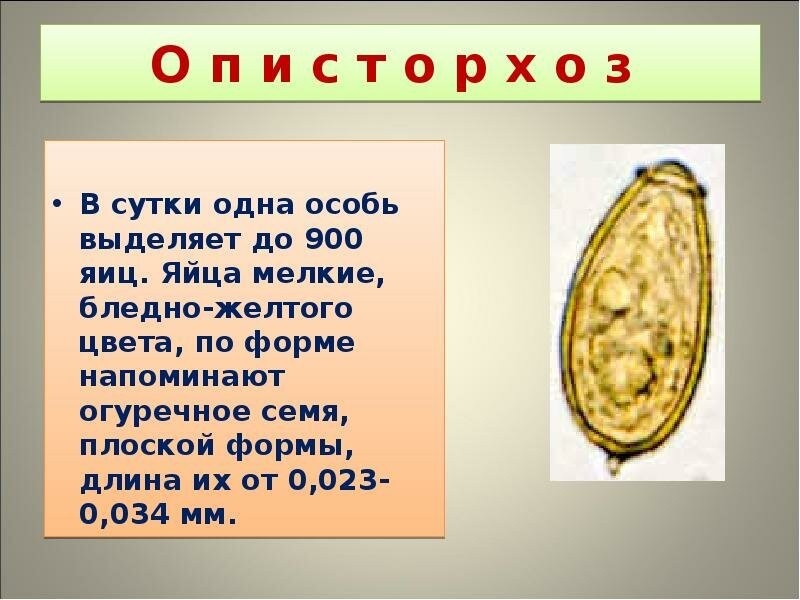 О п и с т о р х о з

• В сутки одна особь выделяет до 900 яиц. Яйца мелкие, бледно-желтого цвета, по форме напоминают огуречное семя, плоской формы, длина их от 0,023-0,034 мм.